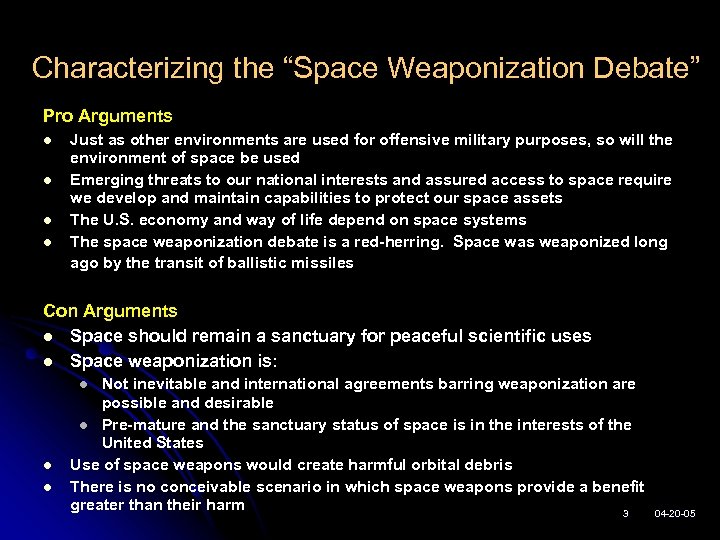 Characterizing the “Space Weaponization Debate”

Pro Arguments

- Just as other environments are used for offensive military purposes, so will the environment of space be used
- Emerging threats to our national interests and assured access to space require we develop and maintain capabilities to protect our space assets
- The U.S. economy and way of life depend on space systems
- The space weaponization debate is a red-herring. Space was weaponized long ago by the transit of ballistic missiles

Con Arguments

- Space should remain a sanctuary for peaceful scientific uses
- Space weaponization is:
  - Not inevitable and international agreements barring weaponization are possible and desirable
  - Pre-mature and the sanctuary status of space is in the interests of the United States
- Use of space weapons would create harmful orbital debris
- There is no conceivable scenario in which space weapons provide a benefit greater than their harm

3 04-20-05